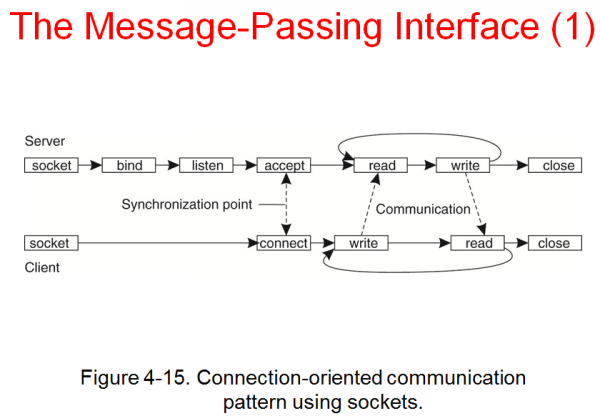 The Message-Passing Interface (1)

Server

socket

bind

listen

accept

read

write

close

Synchronization point

Communication

socket

connect

write

read

close

Client

Figure 4-15. Connection-oriented communication pattern using sockets.